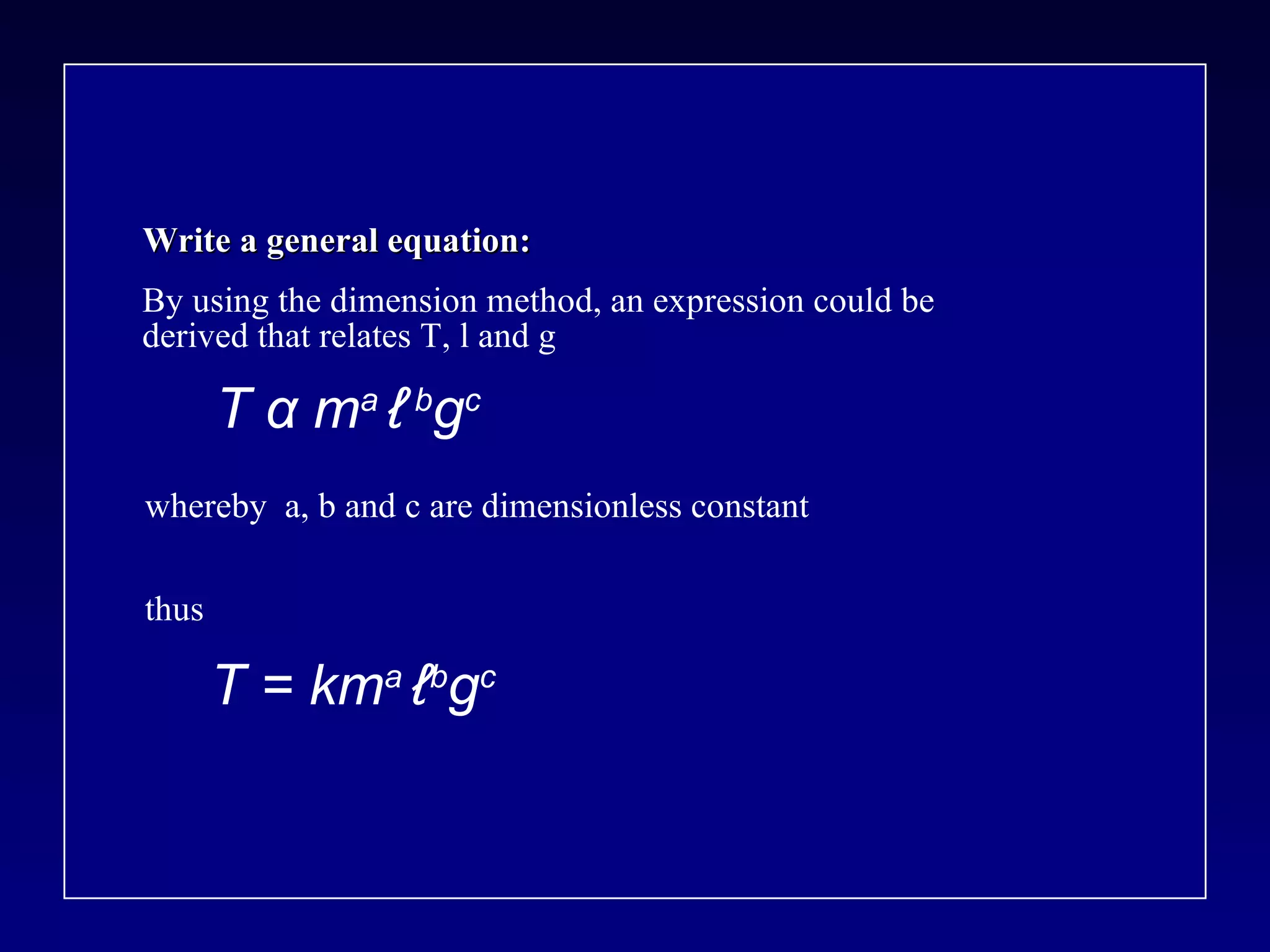 Write a general equation:

By using the dimension method, an expression could be derived that relates T, l and g

$T \alpha m^a \ell^b g^c$

whereby a, b and c are dimensionless constant

thus

$T = km^a \ell^b g^c$